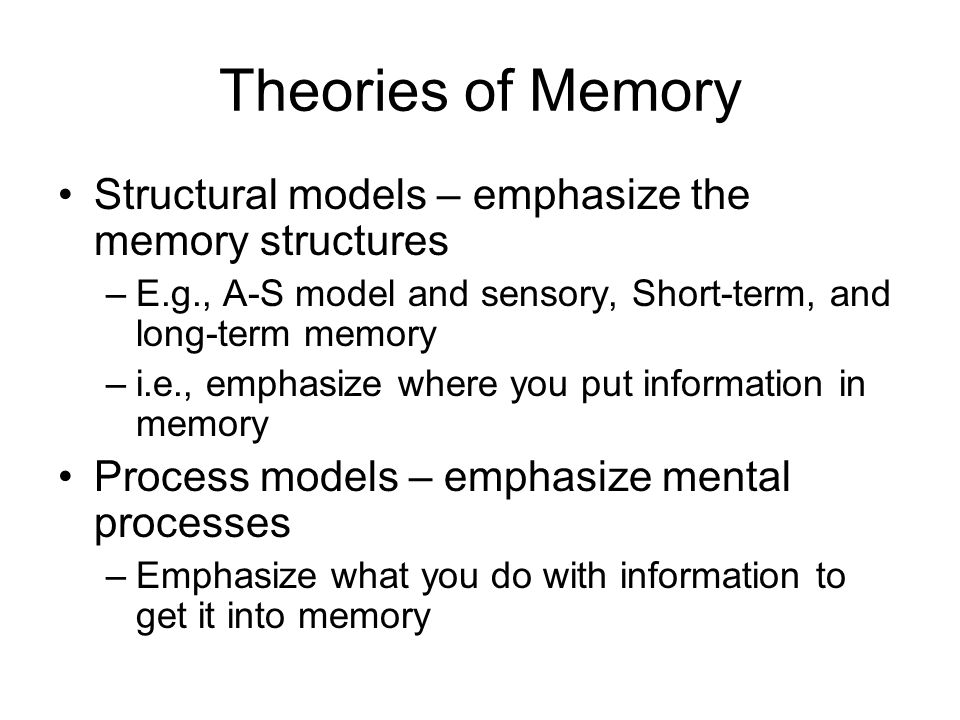 Theories of Memory

• Structural models – emphasize the memory structures
– E.g., A-S model and sensory, Short-term, and long-term memory
– i.e., emphasize where you put information in memory

• Process models – emphasize mental processes
– Emphasize what you do with information to get it into memory